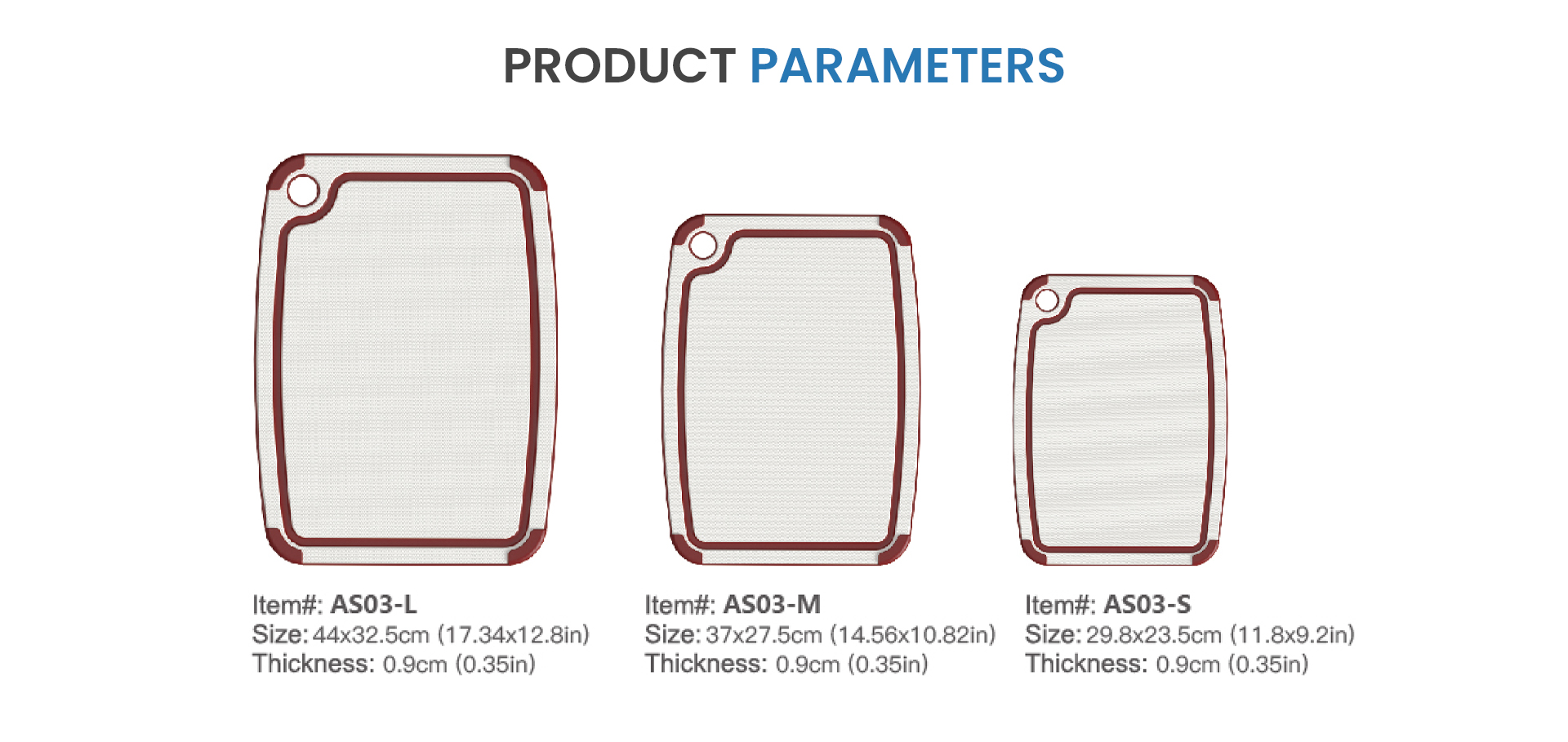 PRODUCT PARAMETERS

Item#: AS03-L
Size: 44x32.5cm (17.34x12.8in)
Thickness: 0.9cm (0.35in)

Item#: AS03-M
Size: 37x27.5cm (14.56x10.82in)
Thickness: 0.9cm (0.35in)

Item#: AS03-S
Size: 29.8x23.5cm (11.8x9.2in)
Thickness: 0.9cm (0.35in)